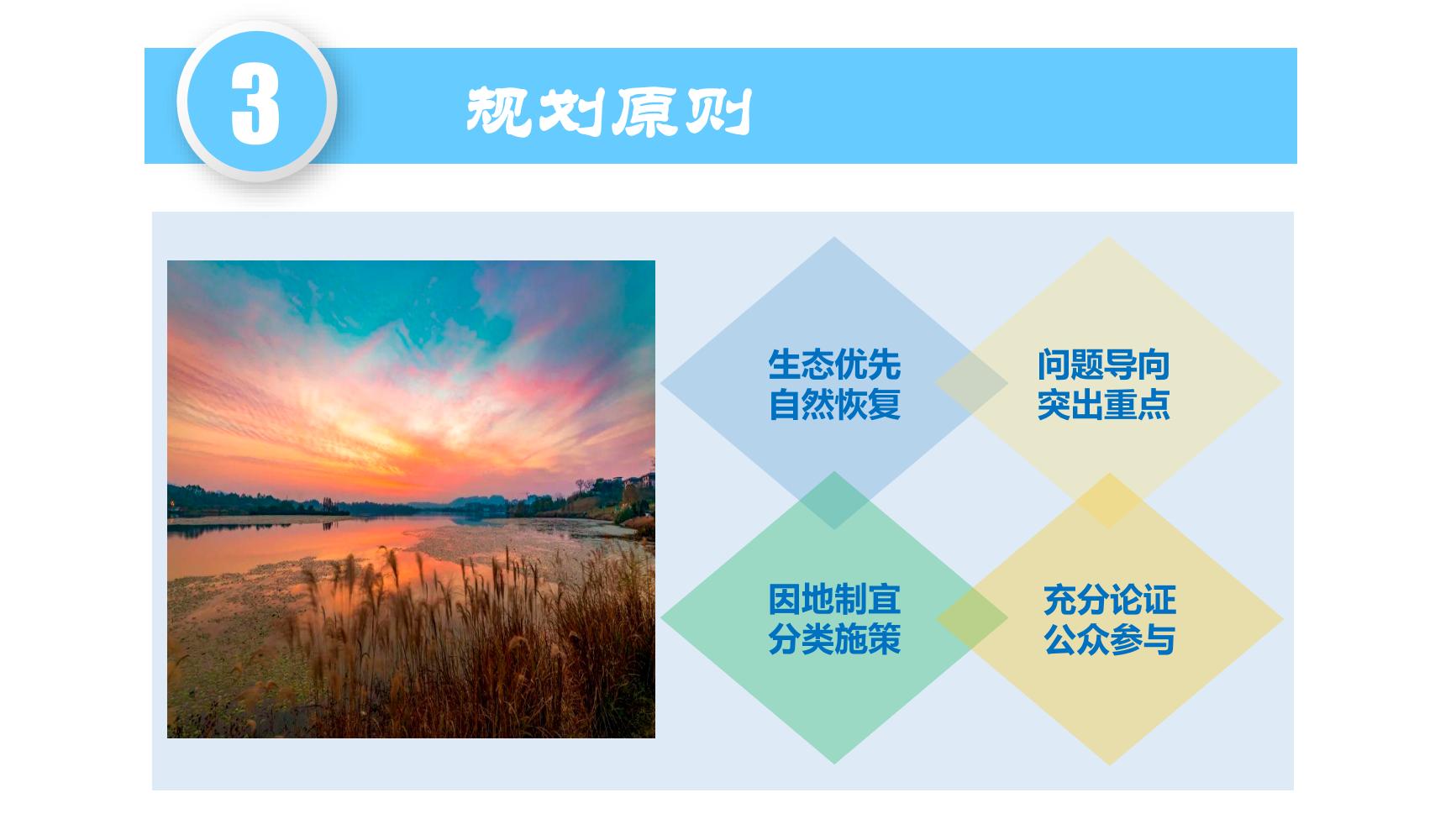 3

规划原则

生态优先
自然恢复

问题导向
突出重点

因地制宜
分类施策

充分论证
公众参与